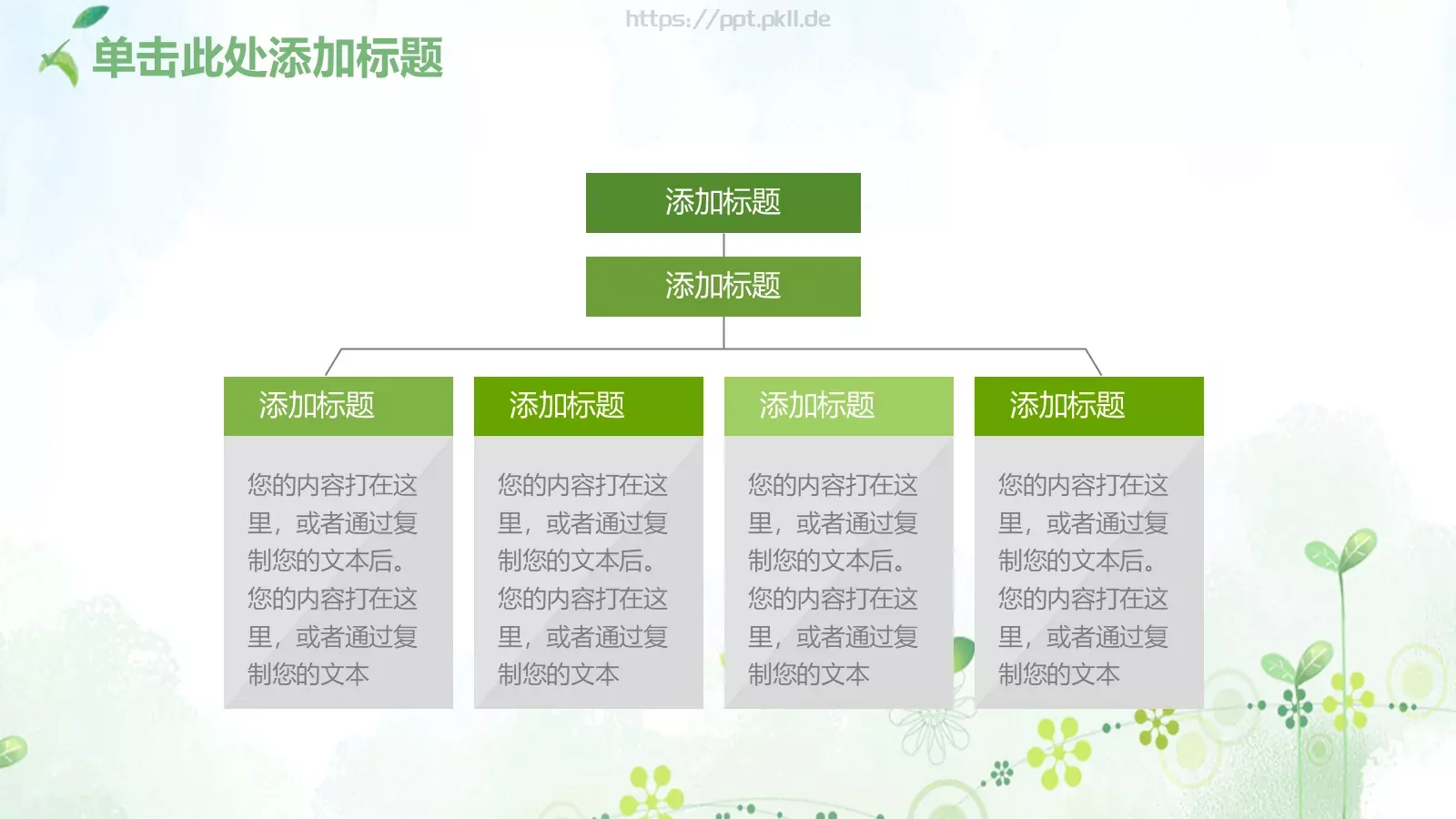 https://ppt.pkll.de

单击此处添加标题

添加标题

添加标题

添加标题

您的内容打在这里，或者通过复制您的文本后。您的内容打在这里，或者通过复制您的文本

添加标题

您的内容打在这里，或者通过复制您的文本后。您的内容打在这里，或者通过复制您的文本

添加标题

您的内容打在这里，或者通过复制您的文本后。您的内容打在这里，或者通过复制您的文本

添加标题

您的内容打在这里，或者通过复制您的文本后。您的内容打在这里，或者通过复制您的文本